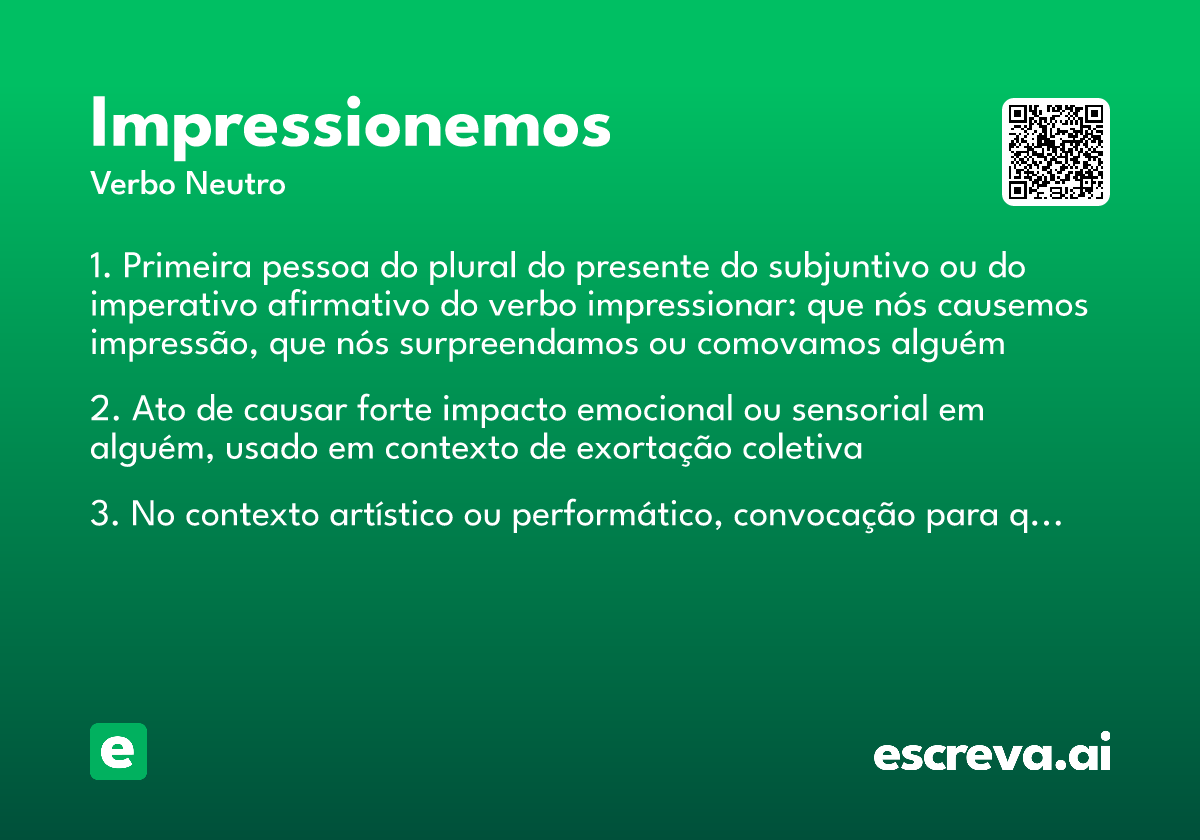 Impressionemos
Verbo Neutro

1. Primeira pessoa do plural do presente do subjuntivo ou do imperativo afirmativo do verbo impressionar: que nós causemos impressão, que nós surpreendamos ou comovamos alguém

2. Ato de causar forte impacto emocional ou sensorial em alguém, usado em contexto de exortação coletiva

3. No contexto artístico ou performático, convocação para q…

e

escreva.ai